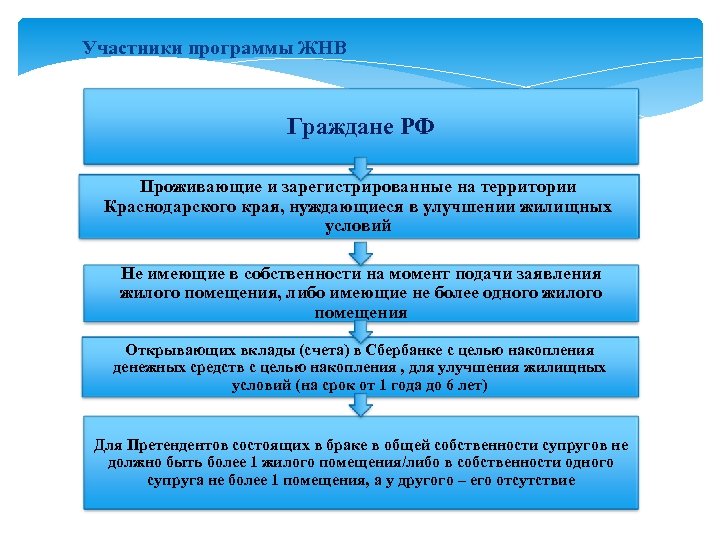 Участники программы ЖНВ

Граждане РФ

Проживающие и зарегистрированные на территории Краснодарского края, нуждающиеся в улучшении жилищных условий

Не имеющие в собственности на момент подачи заявления жилого помещения, либо имеющие не более одного жилого помещения

Открывающих вклады (счета) в Сбербанке с целью накопления денежных средств с целью накопления , для улучшения жилищных условий (на срок от 1 года до 6 лет)

Для Претендентов состоящих в браке в общей собственности супругов не должно быть более 1 жилого помещения/либо в собственности одного супруга не более 1 помещения, а у другого – его отсутствие